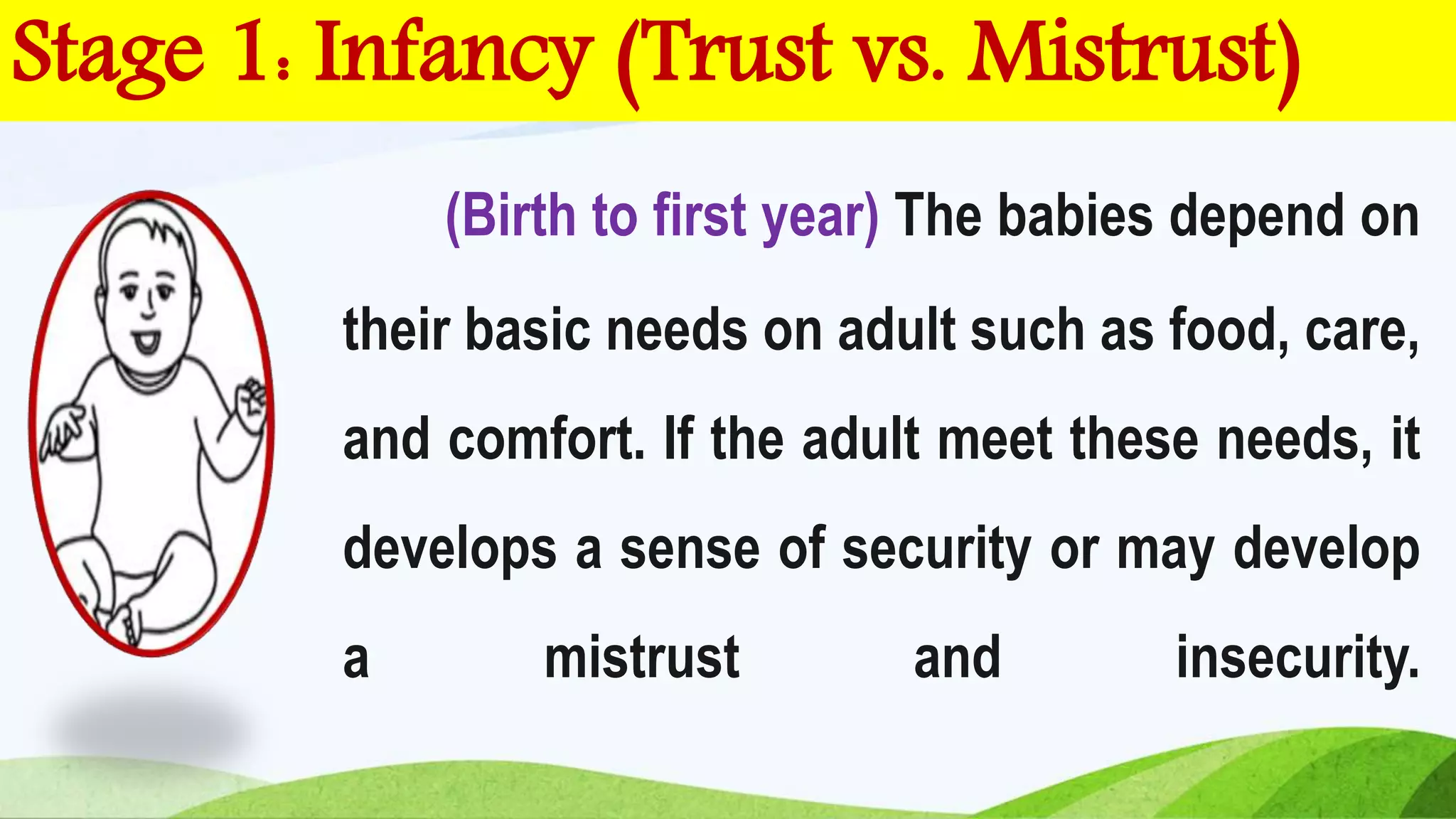 Stage 1: Infancy (Trust vs. Mistrust)

(Birth to first year) The babies depend on their basic needs on adult such as food, care, and comfort. If the adult meet these needs, it develops a sense of security or may develop a mistrust and insecurity.